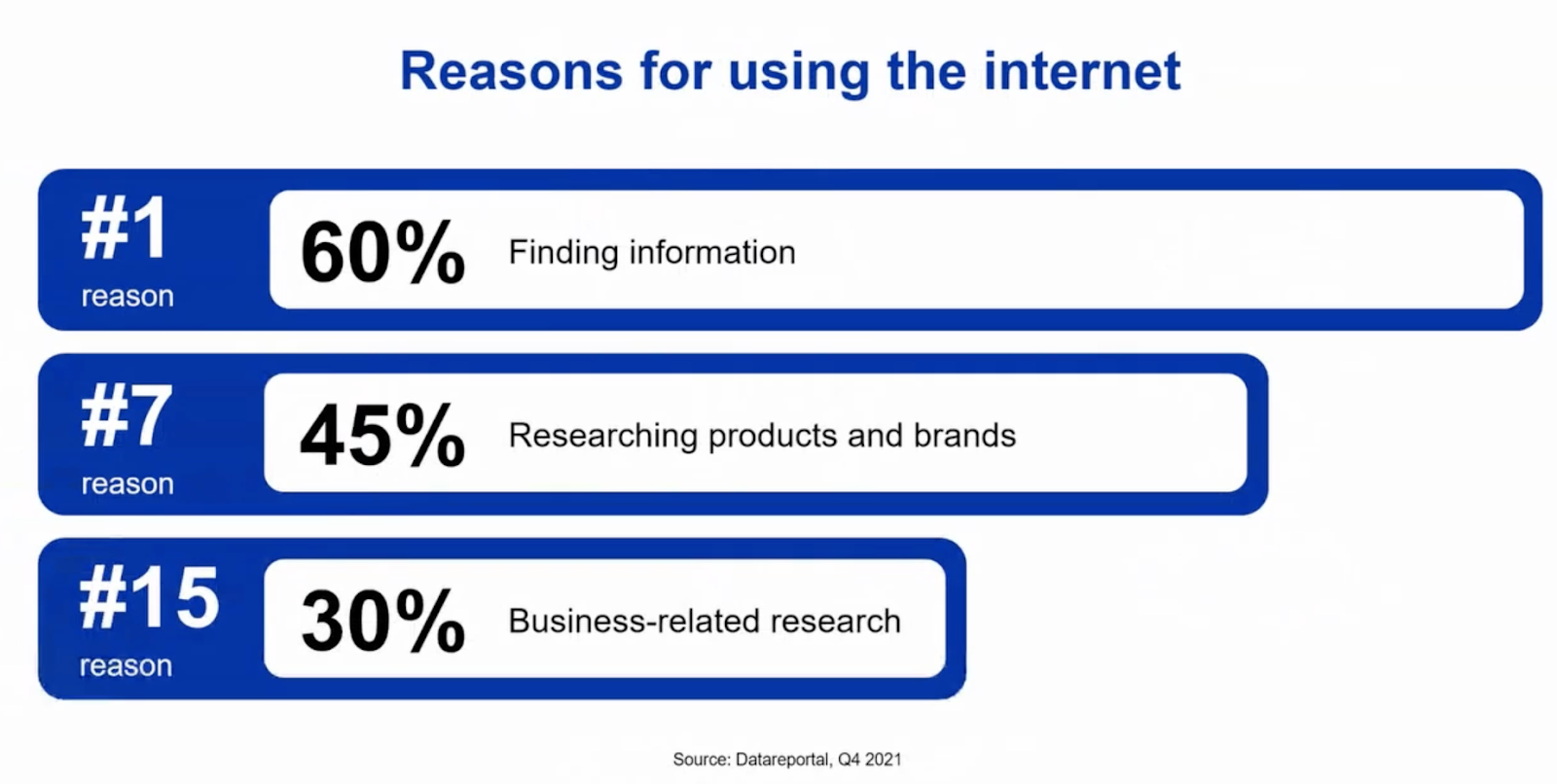 Reasons for using the internet

#1
reason

60% Finding information

#7
reason

45% Researching products and brands

#15
reason

30% Business-related research

Source: Datareportal, Q4 2021